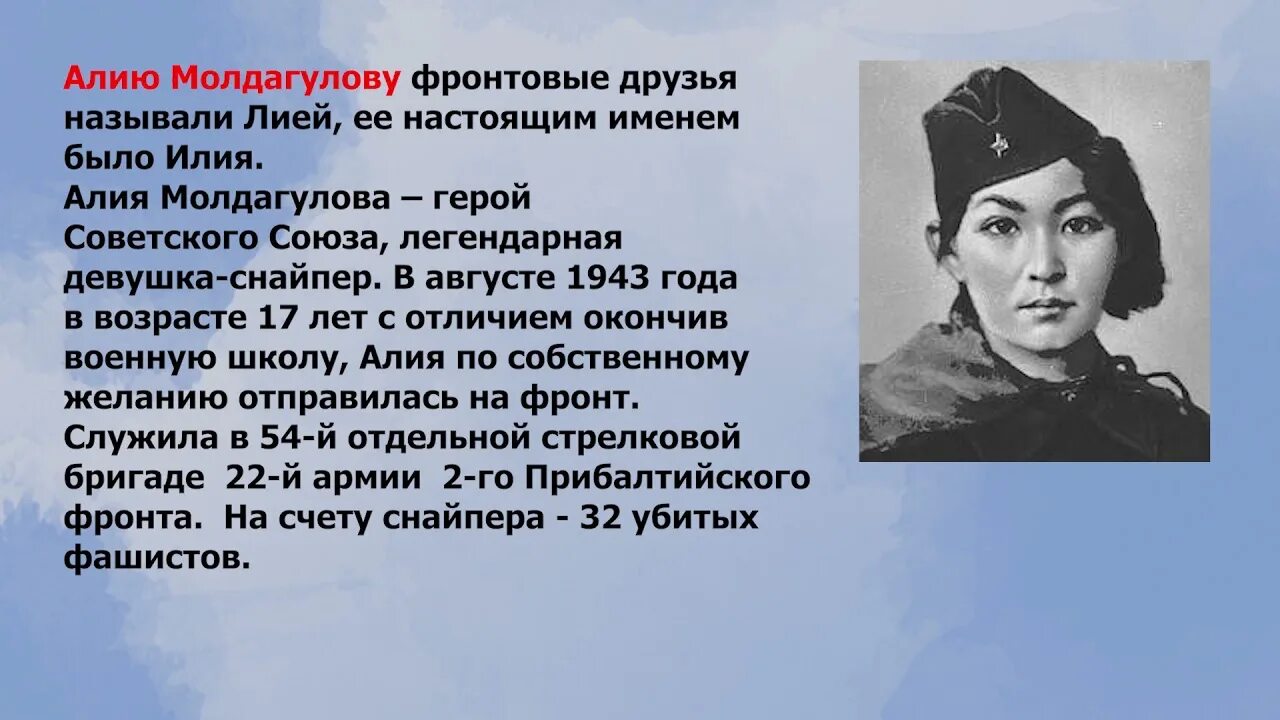 Алию Молдагулову фронтовые друзья называли Лией, ее настоящим именем было Илия.
Алия Молдагулова – герой Советского Союза, легендарная девушка-снайпер. В августе 1943 года в возрасте 17 лет с отличием окончив военную школу, Алия по собственному желанию отправилась на фронт. Служила в 54-й отдельной стрелковой бригаде 22-й армии 2-го Прибалтийского фронта. На счету снайпера - 32 убитых фашистов.